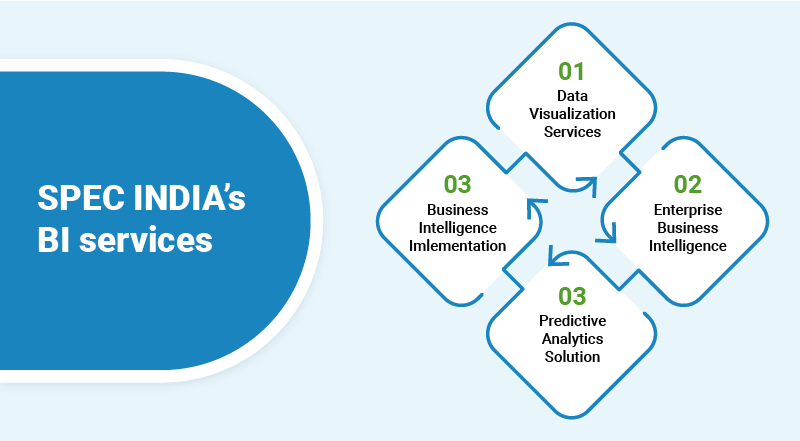 SPEC INDIA's BI services

01
Data Visualization Services

02
Enterprise Business Intelligence

03
Predictive Analytics Solution

03
Business Intelligence Imlementation